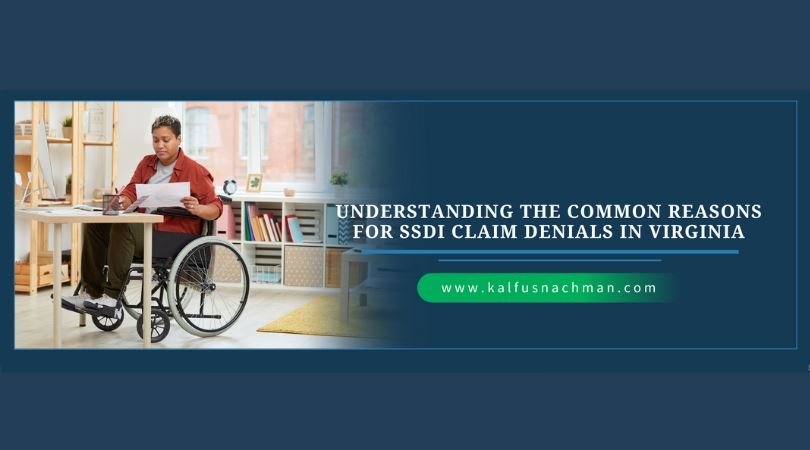 UNDERSTANDING THE COMMON REASONS FOR SSDI CLAIM DENIALS IN VIRGINIA

www.kalfusnachman.com